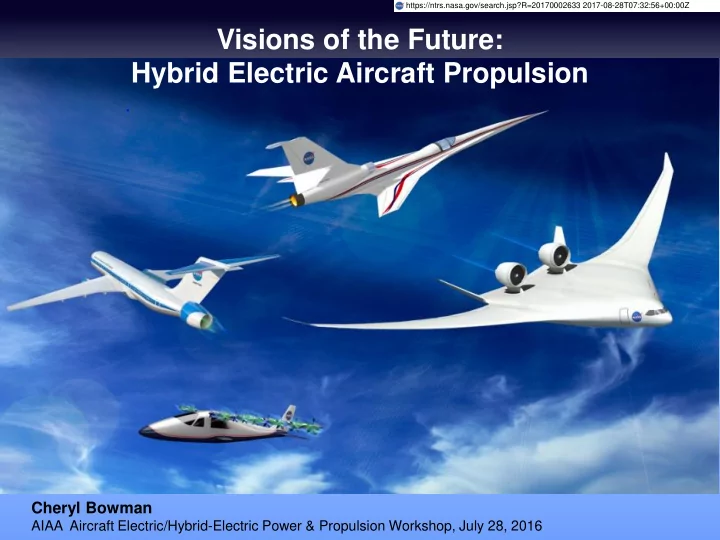 https://ntrs.nasa.gov/search.jsp?R=20170002633 2017-08-28T07:32:56+00:00Z

Visions of the Future:
Hybrid Electric Aircraft Propulsion

Cheryl Bowman
AIAA Aircraft Electric/Hybrid-Electric Power & Propulsion Workshop, July 28, 2016